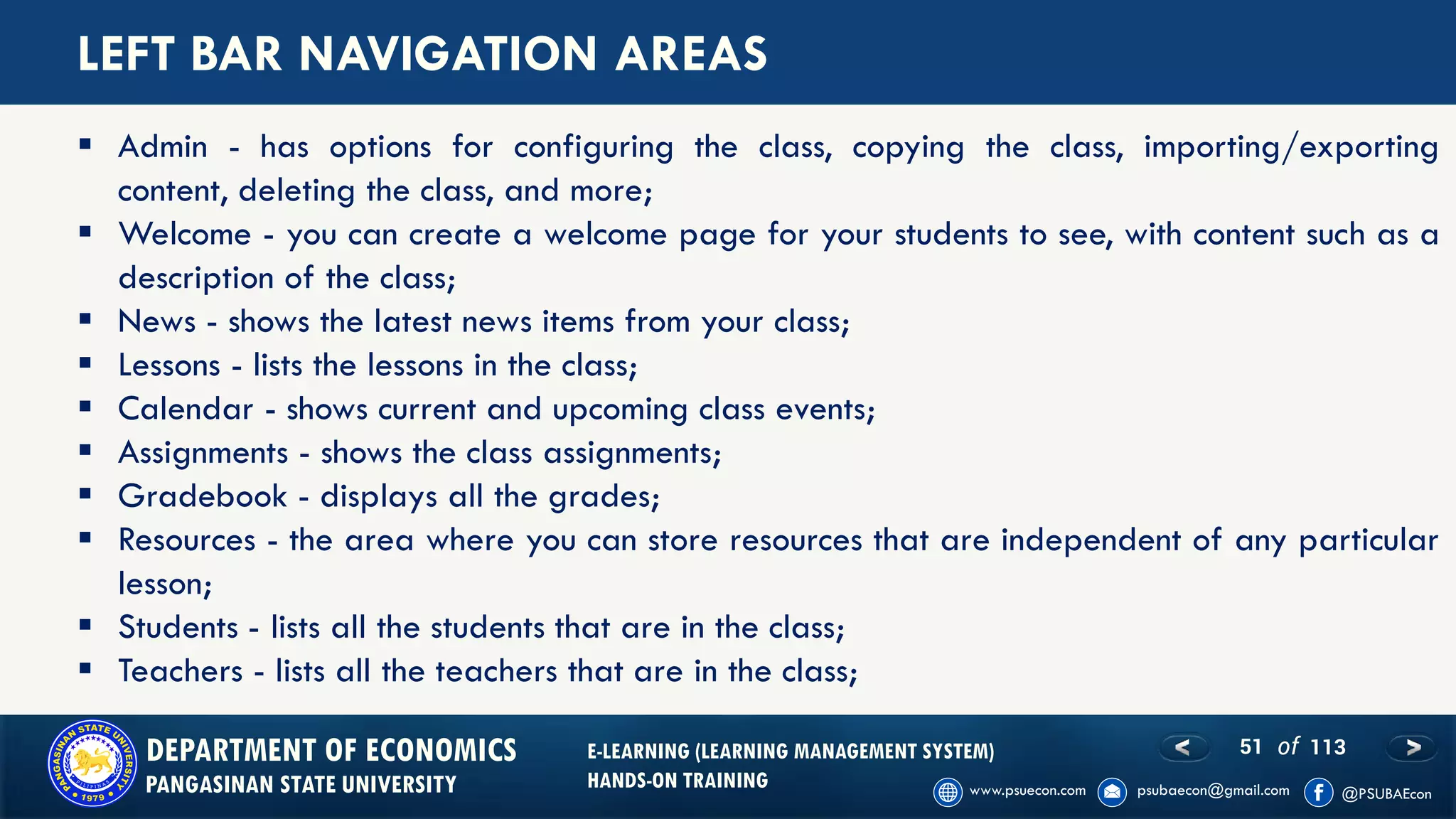 LEFT BAR NAVIGATION AREAS

▪ Admin - has options for configuring the class, copying the class, importing/exporting content, deleting the class, and more;
▪ Welcome - you can create a welcome page for your students to see, with content such as a description of the class;
▪ News - shows the latest news items from your class;
▪ Lessons - lists the lessons in the class;
▪ Calendar - shows current and upcoming class events;
▪ Assignments - shows the class assignments;
▪ Gradebook - displays all the grades;
▪ Resources - the area where you can store resources that are independent of any particular lesson;
▪ Students - lists all the students that are in the class;
▪ Teachers - lists all the teachers that are in the class;

PANGASINAN STATE UNIVERSITY PILIPINAS 1979

DEPARTMENT OF ECONOMICS
PANGASINAN STATE UNIVERSITY

E-LEARNING (LEARNING MANAGEMENT SYSTEM)
HANDS-ON TRAINING

< 51 of 113 >

www.psuecon.com psubaecon@gmail.com @PSUBAEcon